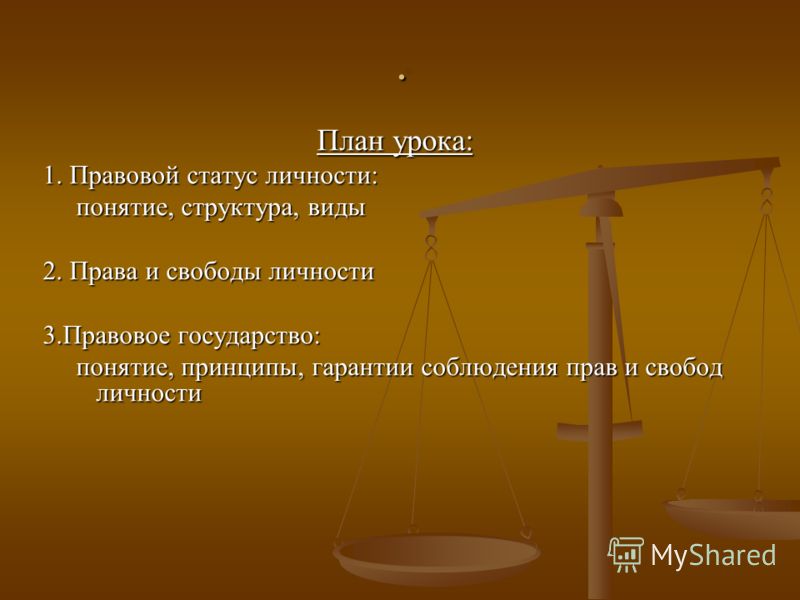 .

План урока:

1. Правовой статус личности:
понятие, структура, виды

2. Права и свободы личности

3.Правовое государство:
понятие, принципы, гарантии соблюдения прав и свобод личности

MyShared